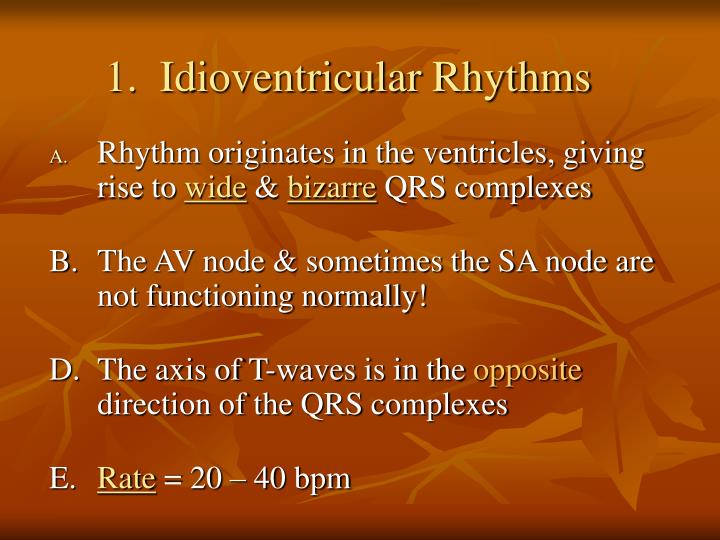 1. Idioventricular Rhythms

A. Rhythm originates in the ventricles, giving rise to wide & bizarre QRS complexes

B. The AV node & sometimes the SA node are not functioning normally!

D. The axis of T-waves is in the opposite direction of the QRS complexes

E. Rate = 20 – 40 bpm